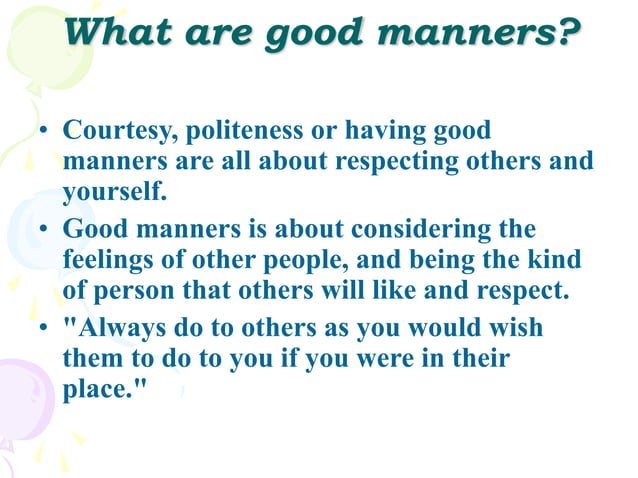 What are good manners?

• Courtesy, politeness or having good manners are all about respecting others and yourself.

• Good manners is about considering the feelings of other people, and being the kind of person that others will like and respect.

• "Always do to others as you would wish them to do to you if you were in their place."